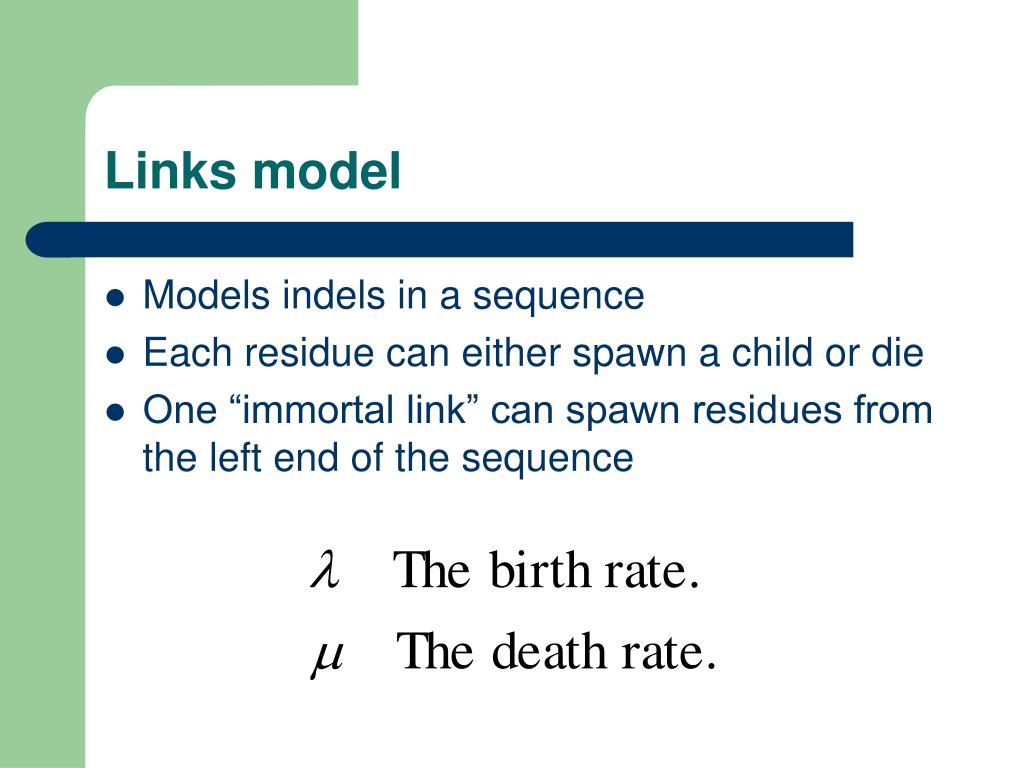 Links model

- Models indels in a sequence
- Each residue can either spawn a child or die
- One “immortal link” can spawn residues from the left end of the sequence

$\lambda$ The birth rate.

$\mu$ The death rate.